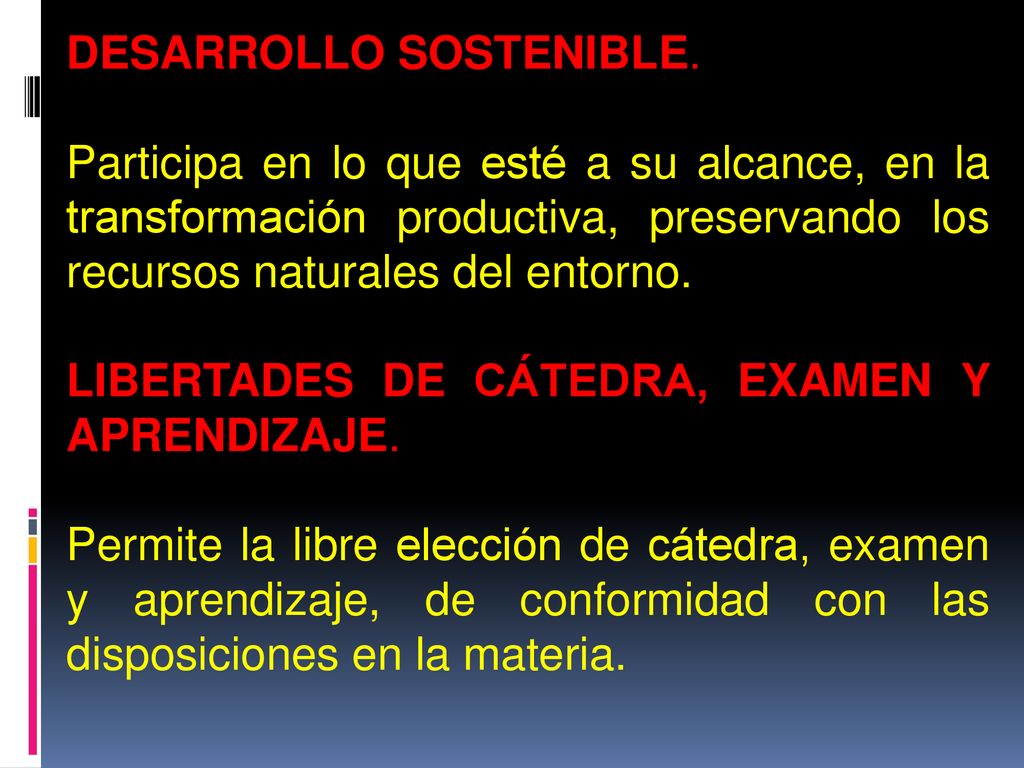 DESARROLLO SOSTENIBLE.

Participa en lo que esté a su alcance, en la transformación productiva, preservando los recursos naturales del entorno.

LIBERTADES DE CÁTEDRA, EXAMEN Y APRENDIZAJE.

Permite la libre elección de cátedra, examen y aprendizaje, de conformidad con las disposiciones en la materia.